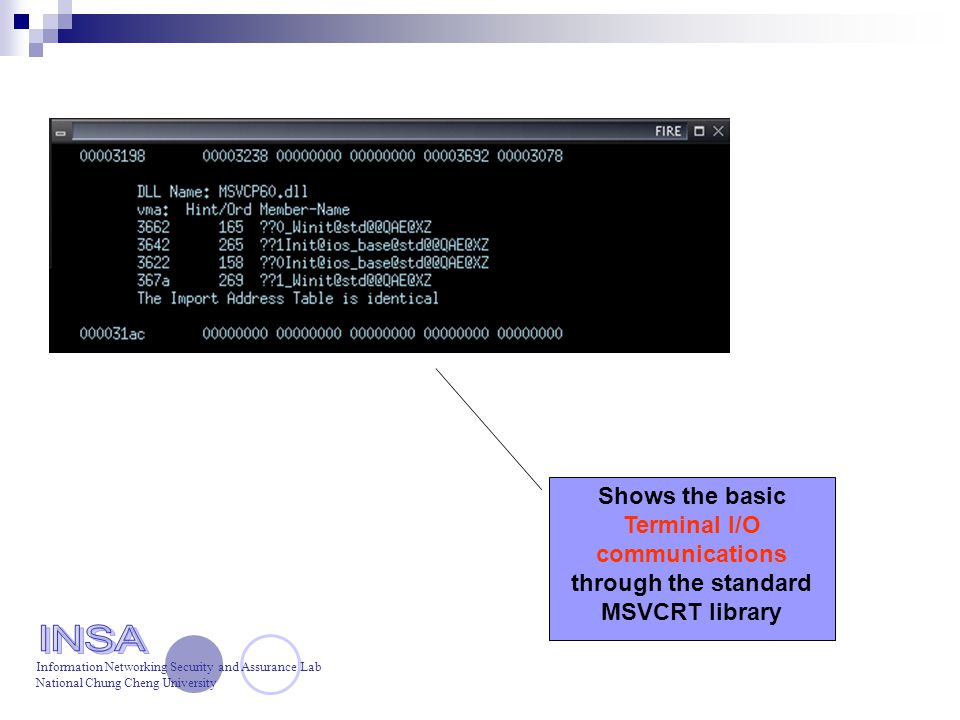 FIRE

00003198 00003238 00000000 00000000 00003692 00003078

DLL Name: MSVCP60.dll
vma: Hint/Ord Member-Name
3662 165 ??0_Winit@std@@QAE@XZ
3642 265 ??1Init@ios_base@std@@QAE@XZ
3622 158 ??0Init@ios_base@std@@QAE@XZ
367a 269 ??1_Winit@std@@QAE@XZ
The Import Address Table is identical

000031ac 00000000 00000000 00000000 00000000 00000000

Shows the basic Terminal I/O communications through the standard MSVCRT library

INSA
Information Networking Security and Assurance Lab
National Chung Cheng University